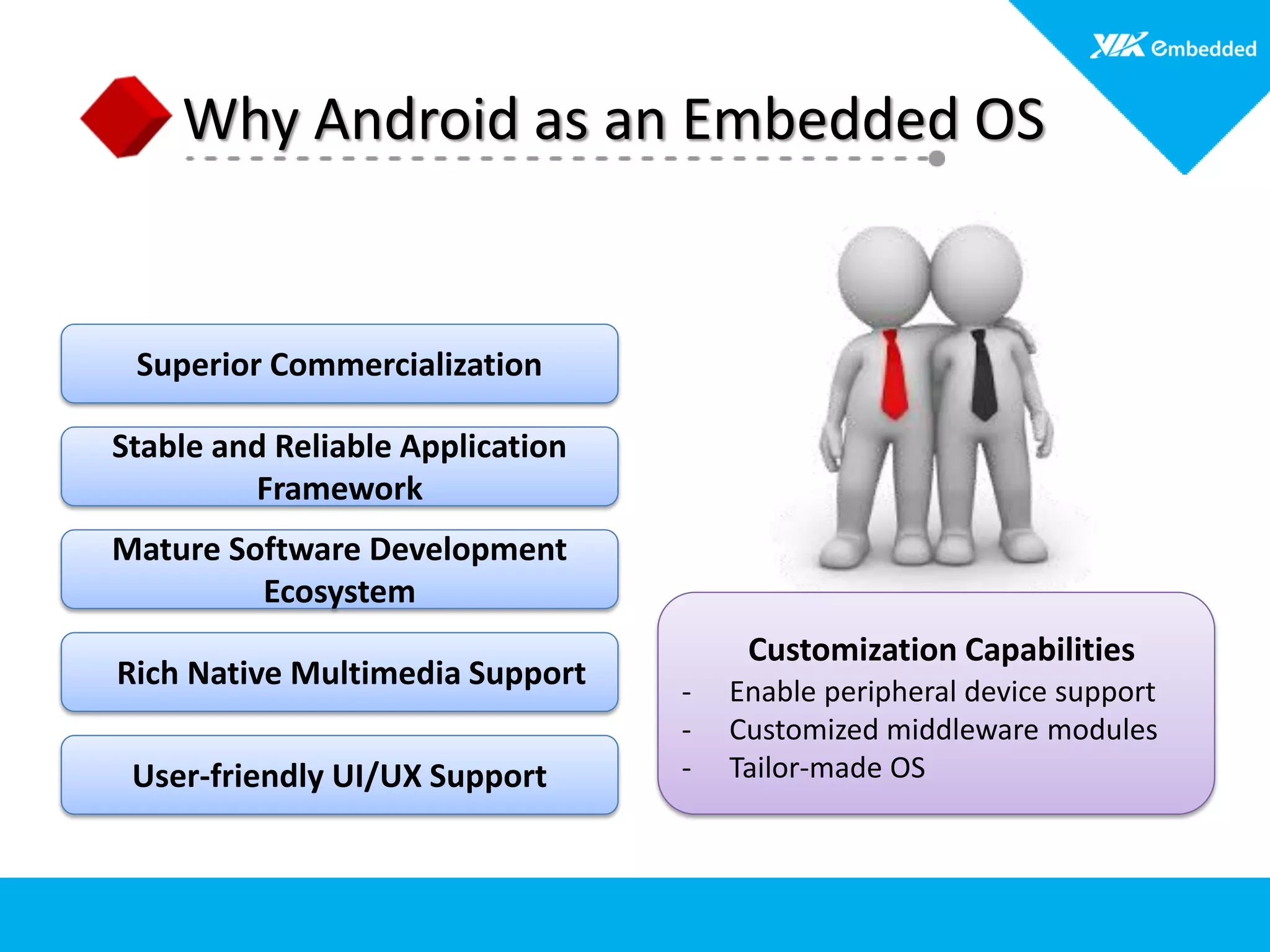 VIA Embedded

Why Android as an Embedded OS

Superior Commercialization

Stable and Reliable Application Framework

Mature Software Development Ecosystem

Rich Native Multimedia Support

User-friendly UI/UX Support

Customization Capabilities
- Enable peripheral device support
- Customized middleware modules
- Tailor-made OS